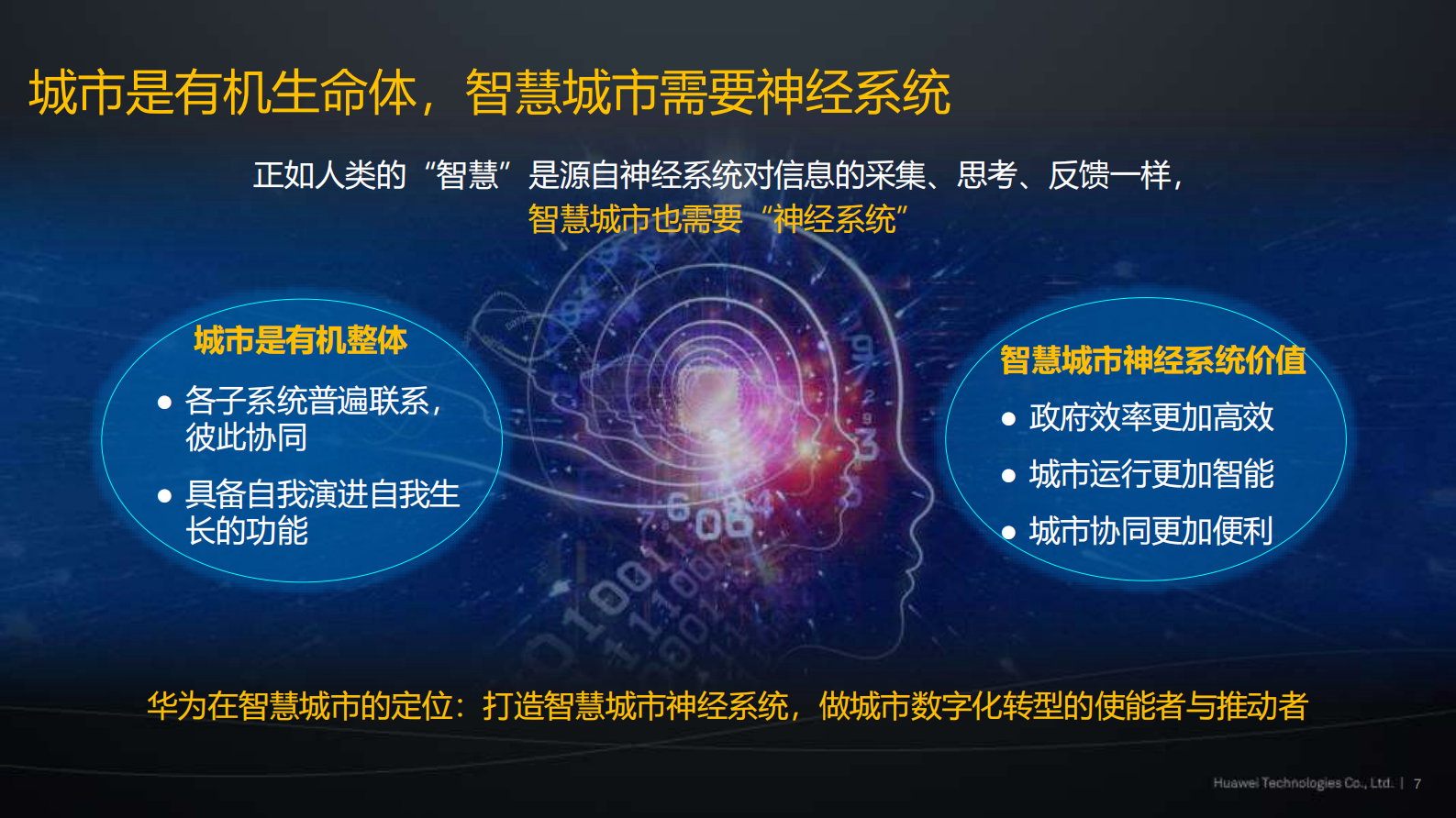 城市是有机生命体，智慧城市需要神经系统

正如人类的“智慧”是源自神经系统对信息的采集、思考、反馈一样，
智慧城市也需要“神经系统”

城市是有机整体

● 各子系统普遍联系，彼此协同

● 具备自我演进自我生长的功能

智慧城市神经系统价值

● 政府效率更加高效

● 城市运行更加智能

● 城市协同更加便利

华为在智慧城市的定位：打造智慧城市神经系统，做城市数字化转型的使能者与推动者

Huawei Technologies Co., Ltd. | 7